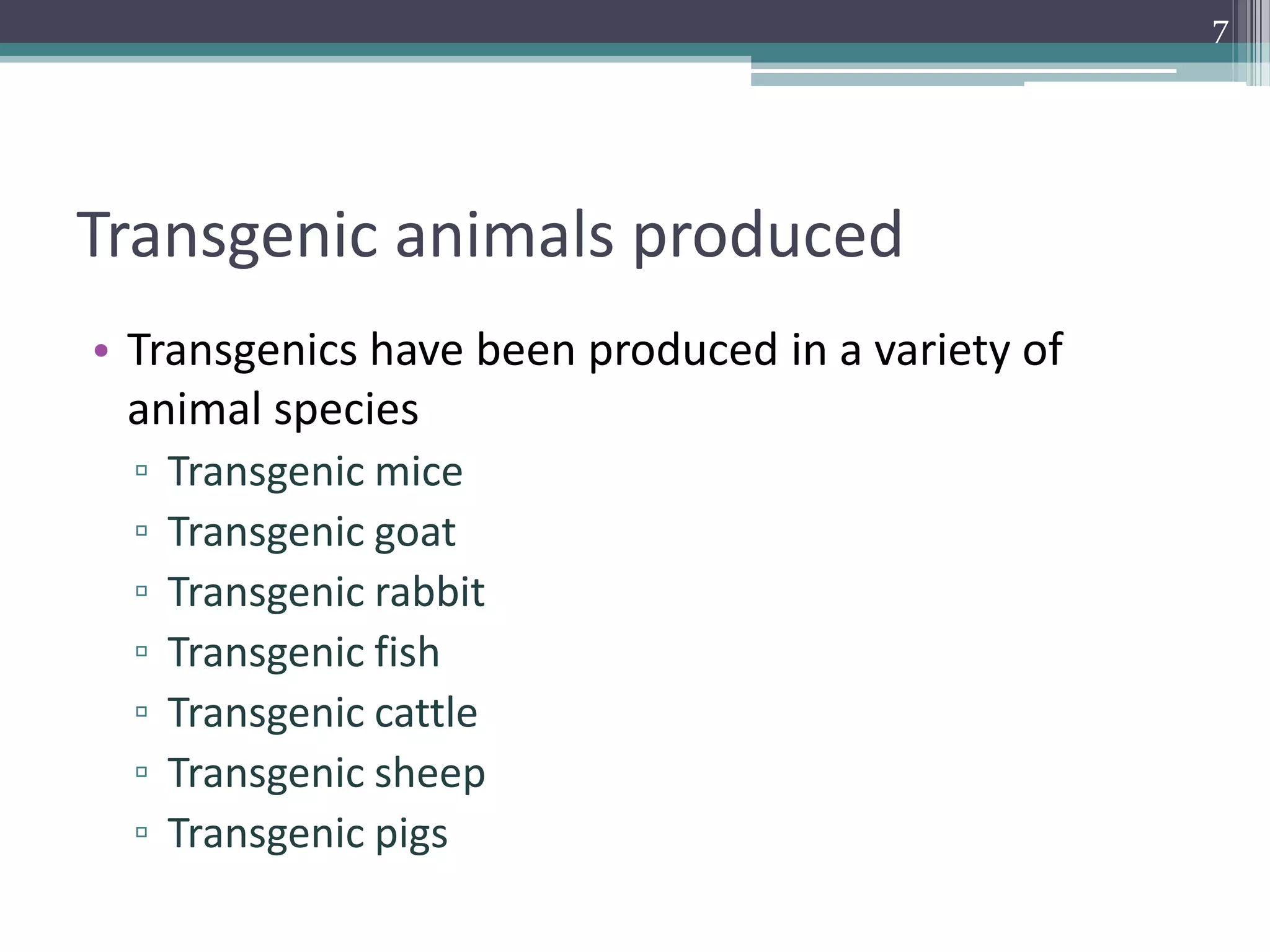 7

Transgenic animals produced

• Transgenics have been produced in a variety of animal species
▫ Transgenic mice
▫ Transgenic goat
▫ Transgenic rabbit
▫ Transgenic fish
▫ Transgenic cattle
▫ Transgenic sheep
▫ Transgenic pigs